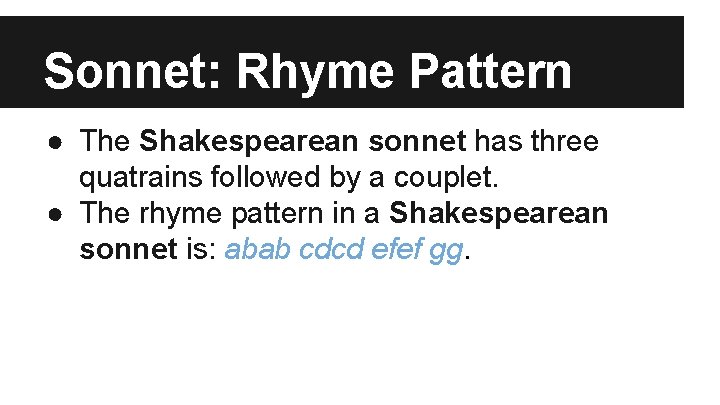 Sonnet: Rhyme Pattern

● The Shakespearean sonnet has three quatrains followed by a couplet.
● The rhyme pattern in a Shakespearean sonnet is: abab cdcd efef gg.